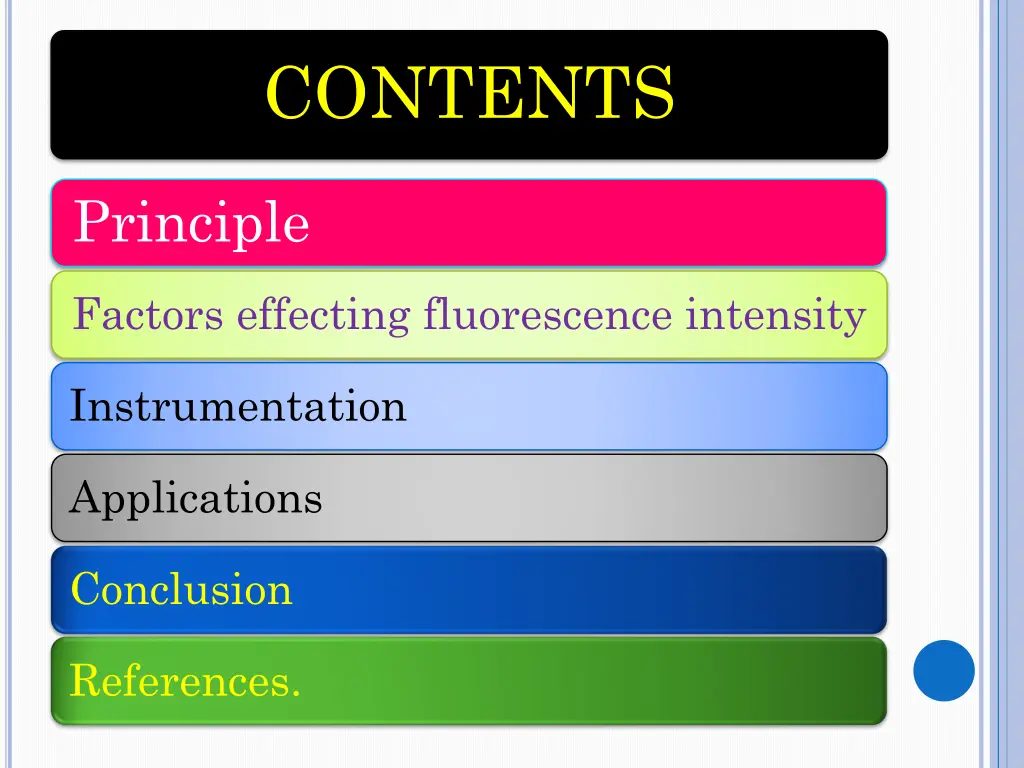 CONTENTS

Principle

Factors effecting fluorescence intensity

Instrumentation

Applications

Conclusion

References.